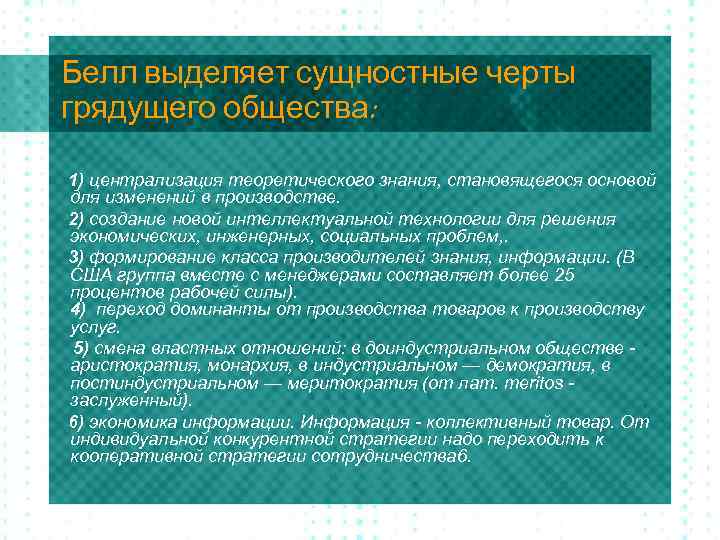 Белл выделяет сущностные черты грядущего общества:

1) централизация теоретического знания, становящегося основой для изменений в производстве.

2) создание новой интеллектуальной технологии для решения экономических, инженерных, социальных проблем,.

3) формирование класса производителей знания, информации. (В США группа вместе с менеджерами составляет более 25 процентов рабочей силы).
4) переход доминанты от производства товаров к производству услуг.

5) смена властных отношений: в доиндустриальном обществе - аристократия, монархия, в индустриальном — демократия, в постиндустриальном — меритократия (от лат. meritos - заслуженный).

6) экономика информации. Информация - коллективный товар. От индивидуальной конкурентной стратегии надо переходить к кооперативной стратегии сотрудничества6.